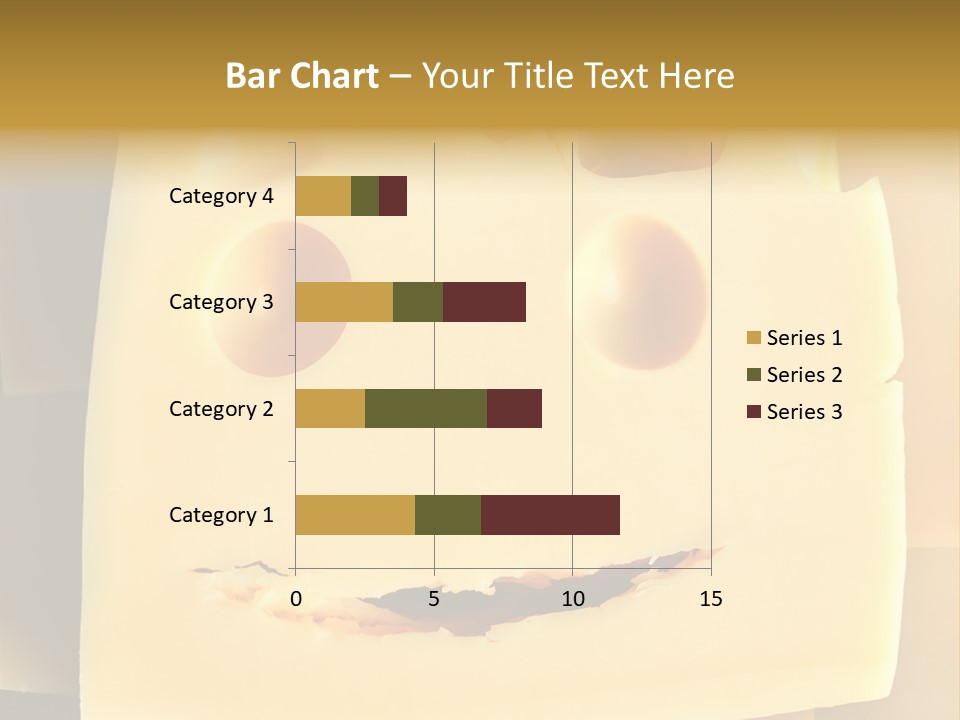 Bar Chart – Your Title Text Here

Category 4
Category 3
Category 2
Category 1

0
5
10
15

Series 1
Series 2
Series 3